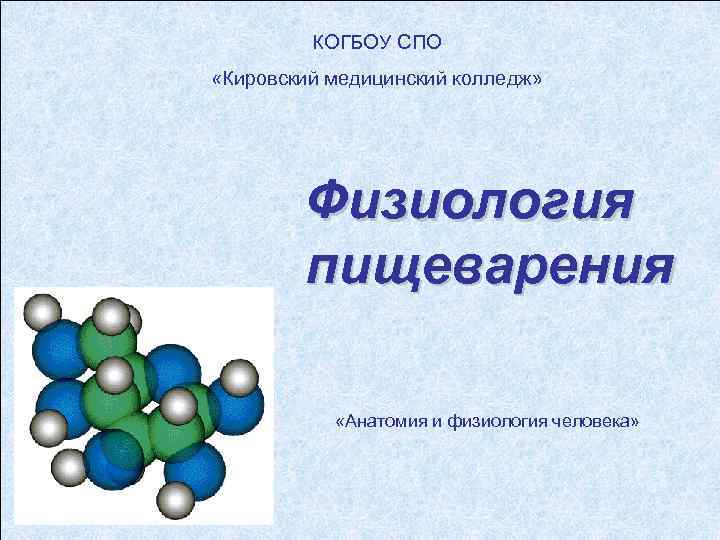 КОГБОУ СПО

«Кировский медицинский колледж»

Физиология пищеварения

«Анатомия и физиология человека»